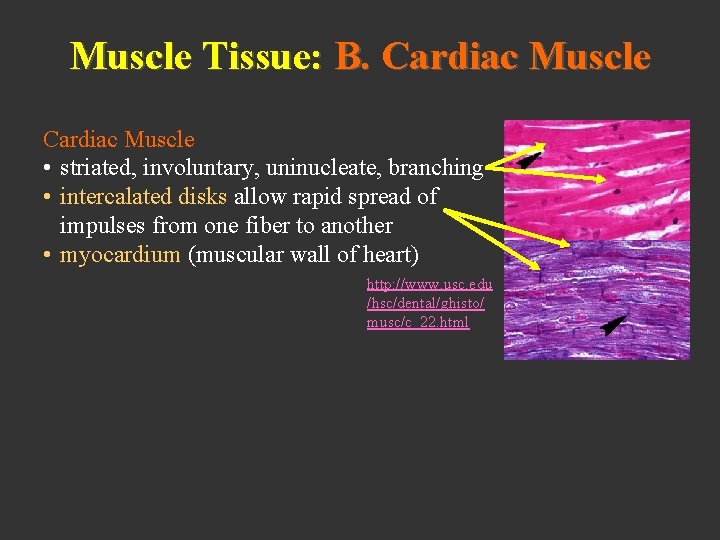 Muscle Tissue: B. Cardiac Muscle

Cardiac Muscle
• striated, involuntary, uninucleate, branching
• intercalated disks allow rapid spread of impulses from one fiber to another
• myocardium (muscular wall of heart)

http://www.usc.edu/hsc/dental/ghisto/musc/c_22.html